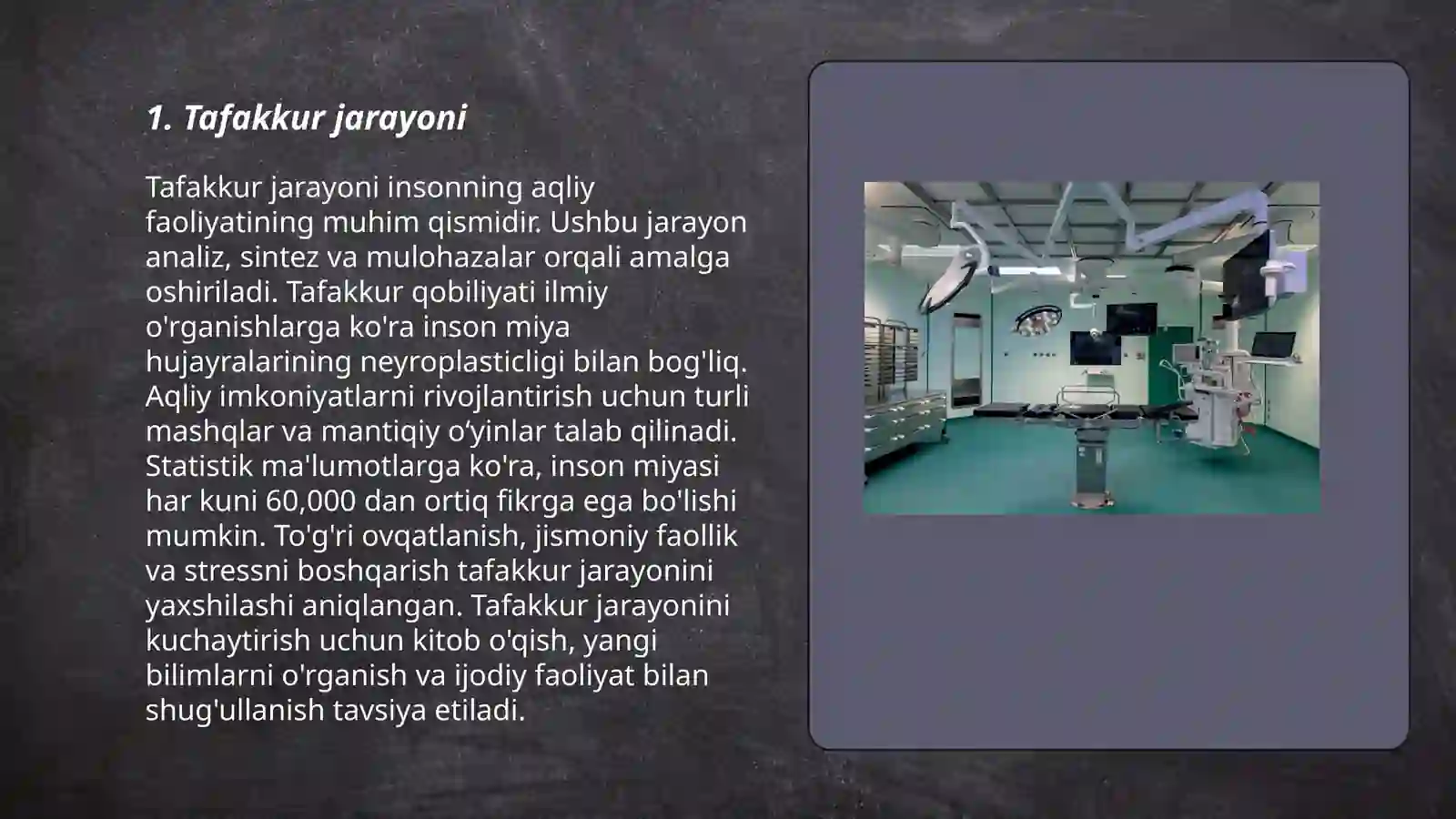 1. Tafakkur jarayoni

Tafakkur jarayoni insonning aqliy faoliyatining muhim qismidir. Ushbu jarayon analiz, sintez va mulohazalar orqali amalga oshiriladi. Tafakkur qobiliyati ilmiy o'rganishlarga ko'ra inson miya hujayralarining neyroplasticligi bilan bog'liq. Aqliy imkoniyatlarni rivojlantirish uchun turli mashqlar va mantiqiy o‘yinlar talab qilinadi. Statistik ma'lumotlarga ko'ra, inson miyasi har kuni 60,000 dan ortiq fikrga ega bo'lishi mumkin. To'g'ri ovqatlanish, jismoniy faollik va stressni boshqarish tafakkur jarayonini yaxshilashi aniqlangan. Tafakkur jarayonini kuchaytirish uchun kitob o'qish, yangi bilimlarni o'rganish va ijodiy faoliyat bilan shug'ullanish tavsiya etiladi.